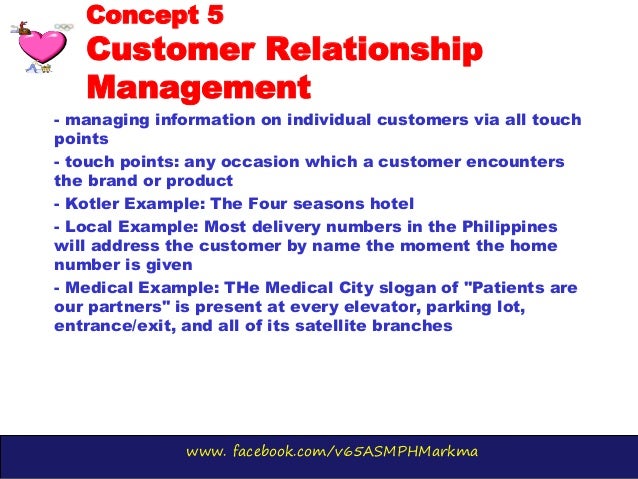 Concept 5
Customer Relationship Management

- managing information on individual customers via all touch points

- touch points: any occasion which a customer encounters the brand or product

- Kotler Example: The Four seasons hotel

- Local Example: Most delivery numbers in the Philippines will address the customer by name the moment the home number is given

- Medical Example: THe Medical City slogan of "Patients are our partners" is present at every elevator, parking lot, entrance/exit, and all of its satellite branches

www. facebook.com/v65ASMPHMarkma